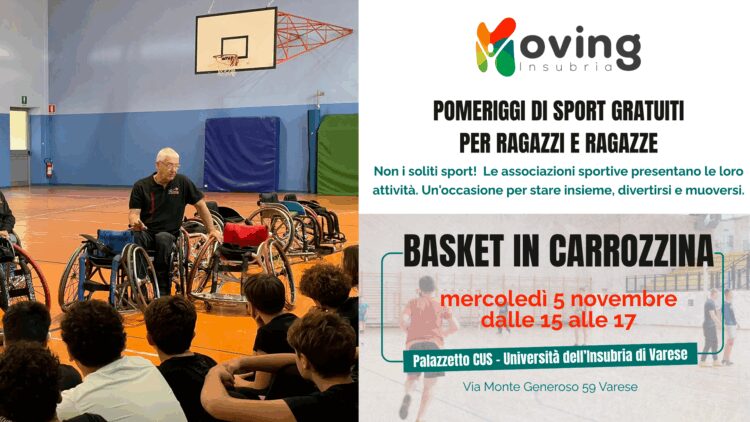 Moving
Insubria

POMERIGGI DI SPORT GRATUITI
PER RAGAZZI E RAGAZZE

Non i soliti sport! Le associazioni sportive presentano le loro attività. Un'occasione per stare insieme, divertirsi e muoversi.

BASKET IN CARROZZINA

mercoledì 5 novembre
dalle 15 alle 17

Palazzetto CUS - Università dell'Insubria di Varese

Via Monte Generoso 59 Varese